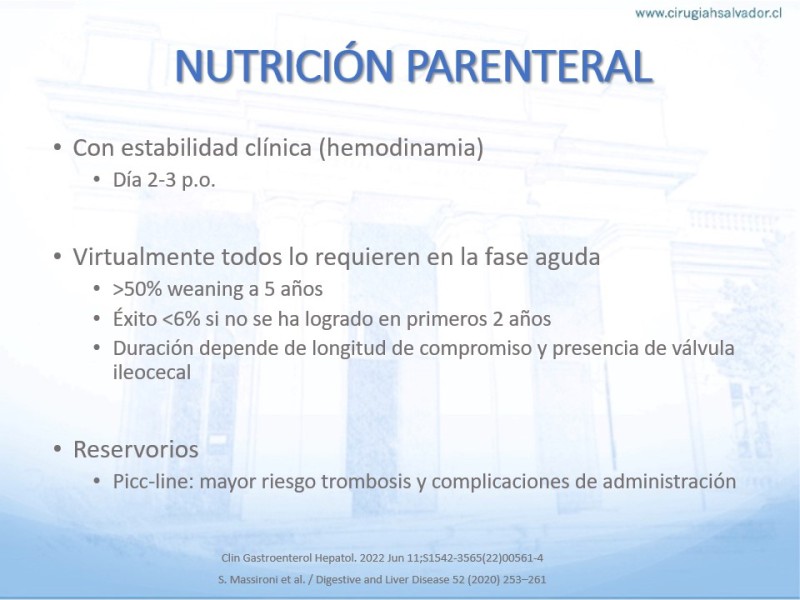 www.cirugiahsalvador.cl

NUTRICIÓN PARENTERAL

• Con estabilidad clínica (hemodinamia)
  • Día 2-3 p.o.

• Virtualmente todos lo requieren en la fase aguda
  • >50% weaning a 5 años
  • Éxito <6% si no se ha logrado en primeros 2 años
  • Duración depende de longitud de compromiso y presencia de válvula ileocecal

• Reservorios
  • Picc-line: mayor riesgo trombosis y complicaciones de administración

Clin Gastroenterol Hepatol. 2022 Jun 11;S1542-3565(22)00561-4

S. Massironi et al. / Digestive and Liver Disease 52 (2020) 253–261